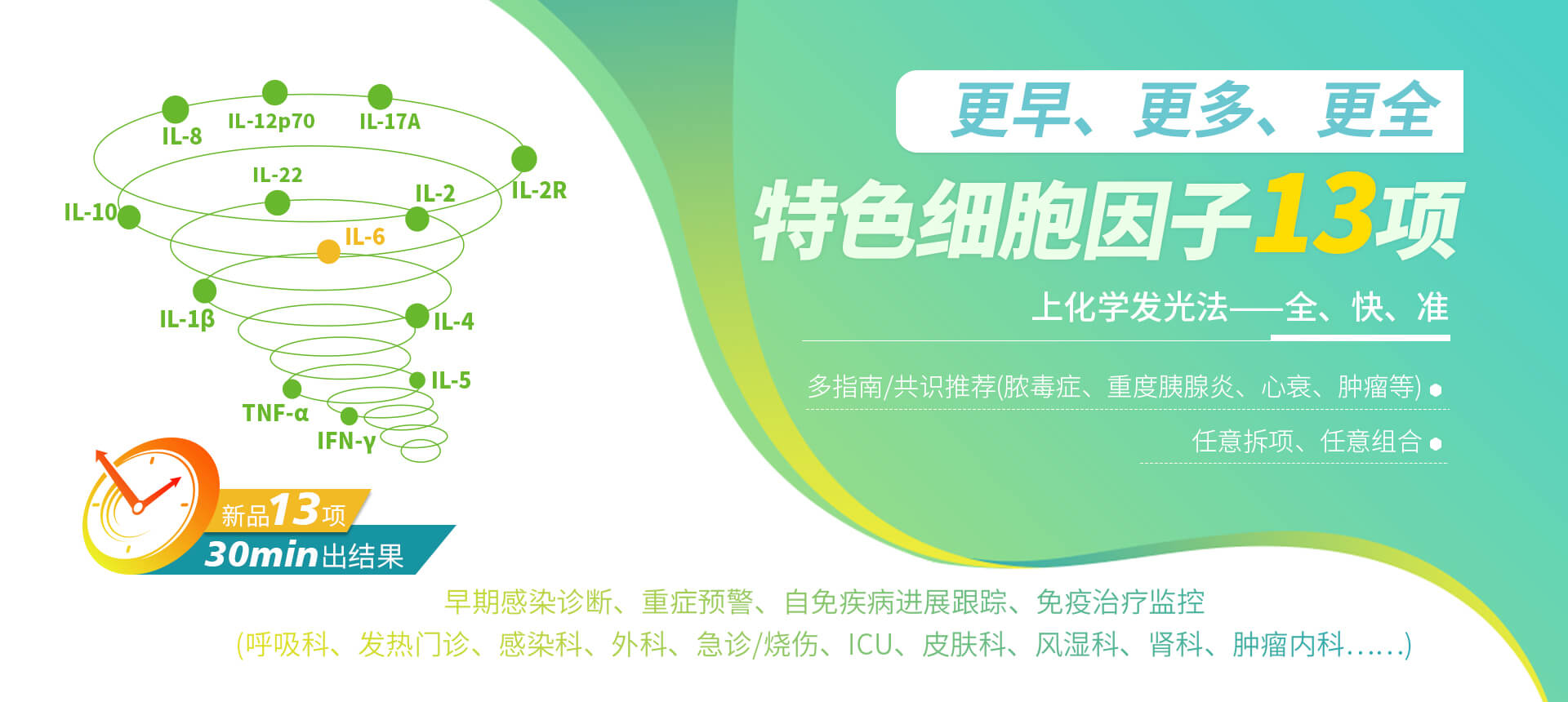 IL-8
IL-12p70
IL-17A
IL-2R
IL-22
IL-2
IL-10
IL-6
IL-1β
IL-4
IL-5
TNF-α
IFN-γ

新品13项
30min出结果

更早、更多、更全

特色细胞因子13项

上化学发光法——全、快、准

多指南/共识推荐(脓毒症、重度胰腺炎、心衰、肿瘤等)

任意拆项、任意组合

早期感染诊断、重症预警、自免疾病进展跟踪、免疫治疗监控
(呼吸科、发热门诊、感染科、外科、急诊/烧伤、ICU、皮肤科、风湿科、肾科、肿瘤内科......)